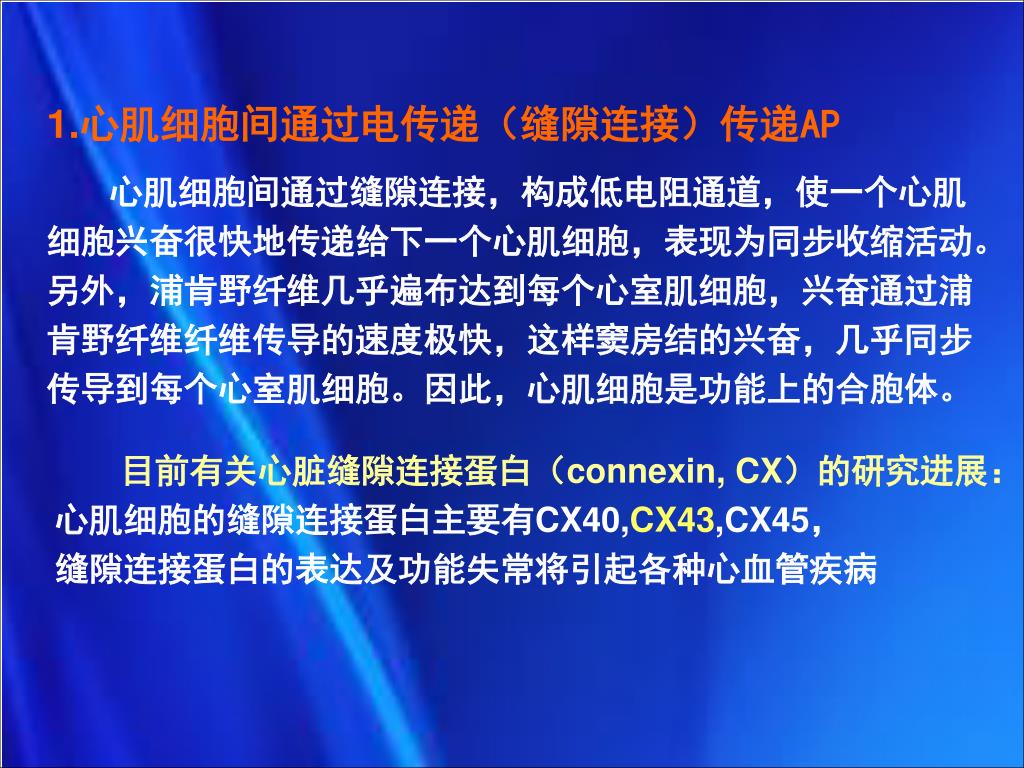 1.心肌细胞间通过电传递（缝隙连接）传递AP

心肌细胞间通过缝隙连接，构成低电阻通道，使一个心肌细胞兴奋很快地传递给下一个心肌细胞，表现为同步收缩活动。另外，浦肯野纤维几乎遍布达到每个心室肌细胞，兴奋通过浦肯野纤维纤维传导的速度极快，这样窦房结的兴奋，几乎同步传导到每个心室肌细胞。因此，心肌细胞是功能上的合胞体。

目前有关心脏缝隙连接蛋白（connexin, CX）的研究进展：
心肌细胞的缝隙连接蛋白主要有CX40,CX43,CX45，
缝隙连接蛋白的表达及功能失常将引起各种心血管疾病